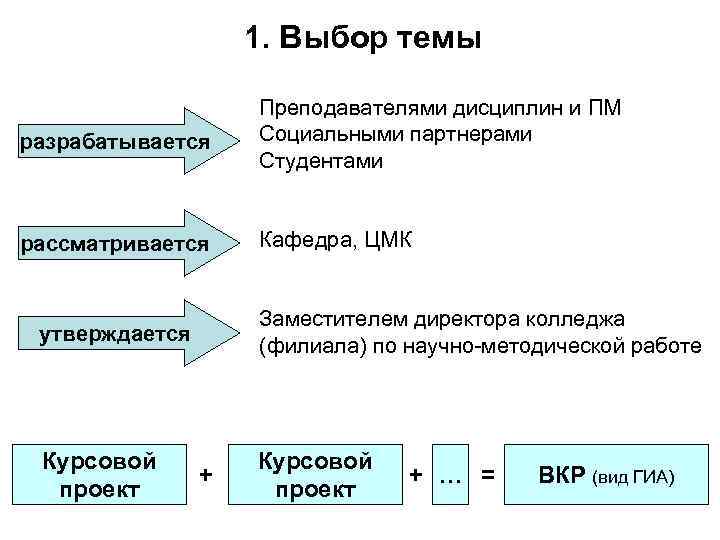 1. Выбор темы

разрабатывается

Преподавателями дисциплин и ПМ
Социальными партнерами
Студентами

рассматривается

Кафедра, ЦМК

утверждается

Заместителем директора колледжа (филиала) по научно-методической работе

Курсовой проект + Курсовой проект + … = ВКР (вид ГИА)